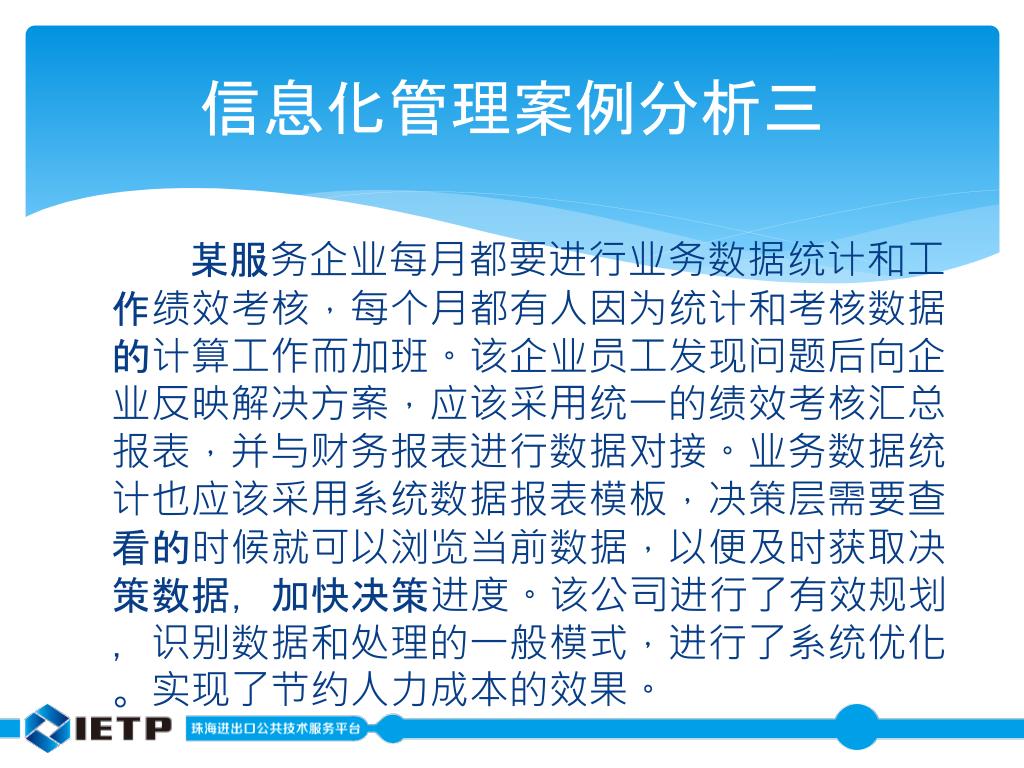 信息化管理案例分析三

某服务企业每月都要进行业务数据统计和工作绩效考核，每个月都有人因为统计和考核数据的计算工作而加班。该企业员工发现问题后向企业反映解决方案，应该采用统一的绩效考核汇总报表，并与财务报表进行数据对接。业务数据统计也应该采用系统数据报表模板，决策层需要查看的时候就可以浏览当前数据，以便及时获取决策数据，加快决策进度。该公司进行了有效规划，识别数据和处理的一般模式，进行了系统优化。实现了节约人力成本的效果。

IETP 珠海进出口公共技术服务平台